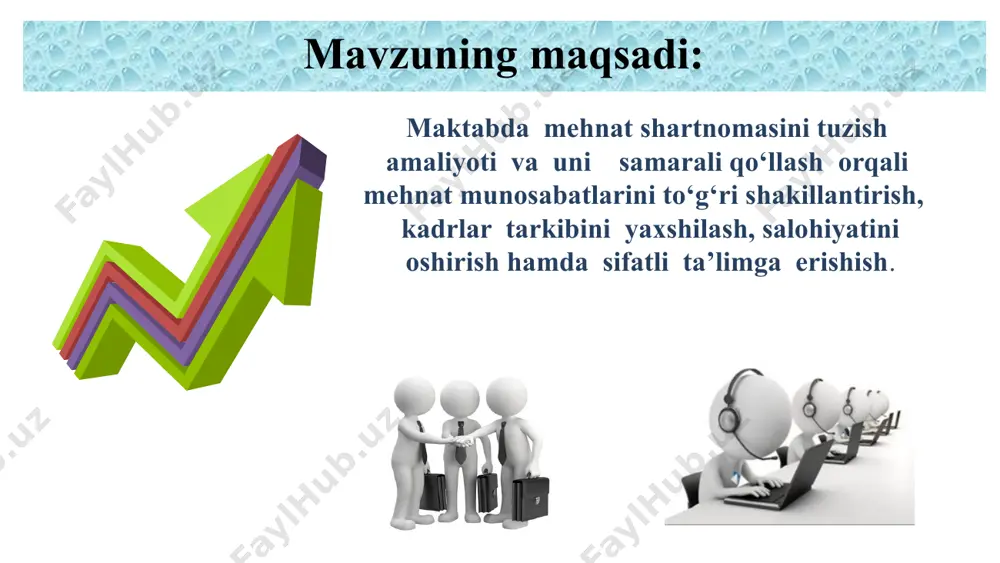 Mavzuning maqsadi:

Maktabda mehnat shartnomasini tuzish amaliyoti va uni samarali qo‘llash orqali mehnat munosabatlarini to‘g‘ri shakillantirish, kadrlar tarkibini yaxshilash, salohiyatini oshirish hamda sifatli ta’limga erishish.

FaylHub.uz
FaylHub.uz
FaylHub.uz
FaylHub.uz
FaylHub.uz